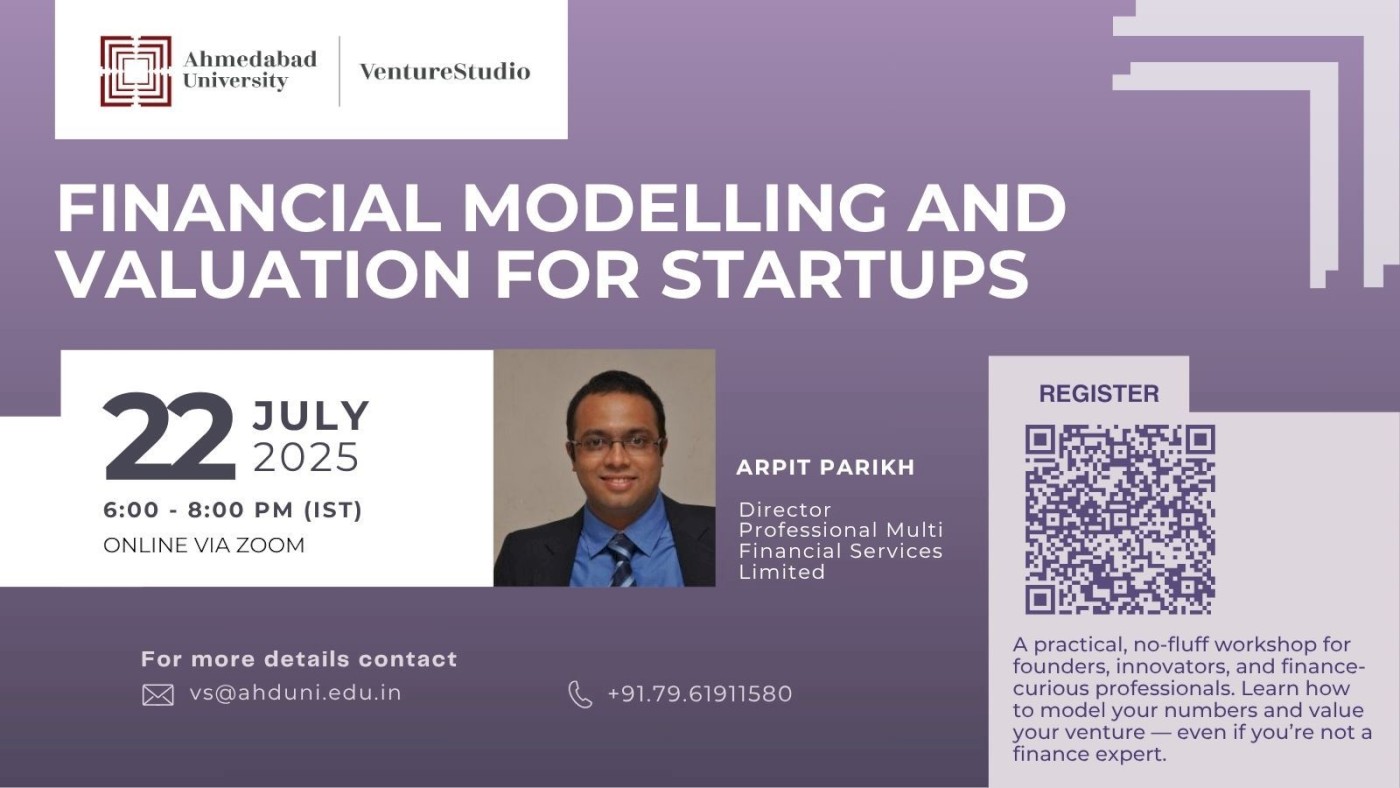 Ahmedabad University

VentureStudio

FINANCIAL MODELLING AND VALUATION FOR STARTUPS

22 JULY 2025

6:00 - 8:00 PM (IST)

ONLINE VIA ZOOM

ARPIT PARIKH

Director
Professional Multi Financial Services Limited

REGISTER

A practical, no-fluff workshop for founders, innovators, and finance-curious professionals. Learn how to model your numbers and value your venture — even if you're not a finance expert.

For more details contact

vs@ahduni.edu.in

+91.79.61911580